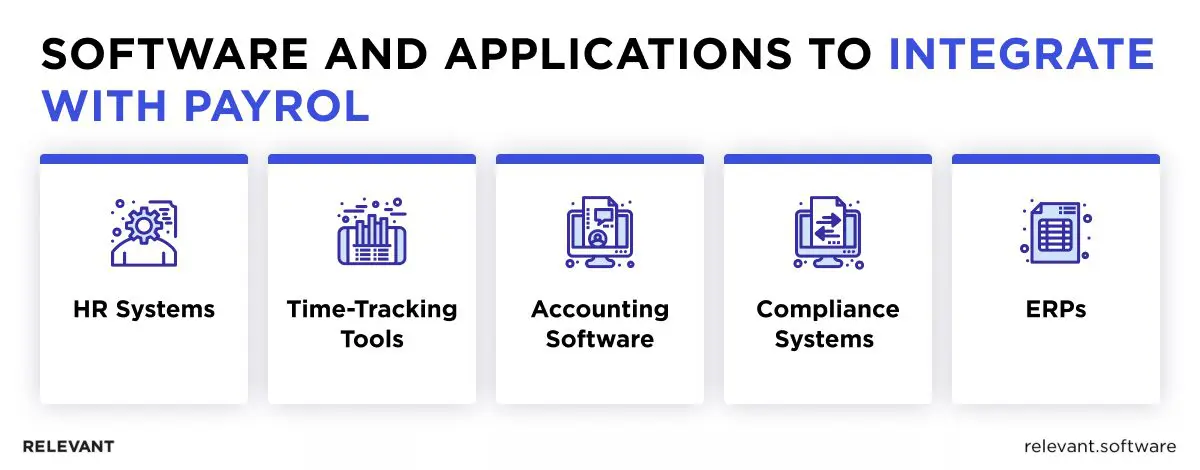 SOFTWARE AND APPLICATIONS TO INTEGRATE WITH PAYROL

HR Systems

Time-Tracking Tools

Accounting Software

Compliance Systems

ERPs

RELEVANT

relevant.software